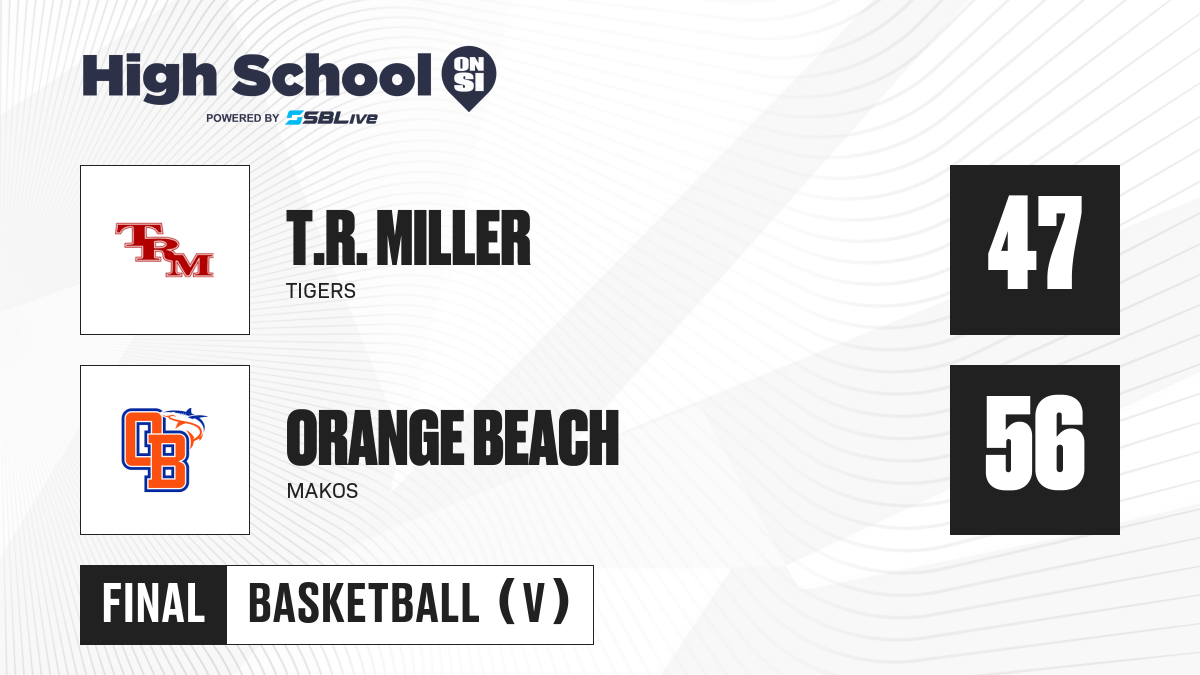 High School ON SI
POWERED BY SBLive

TRM

T.R. MILLER
TIGERS

47

OB

ORANGE BEACH
MAKOS

56

FINAL BASKETBALL (V)